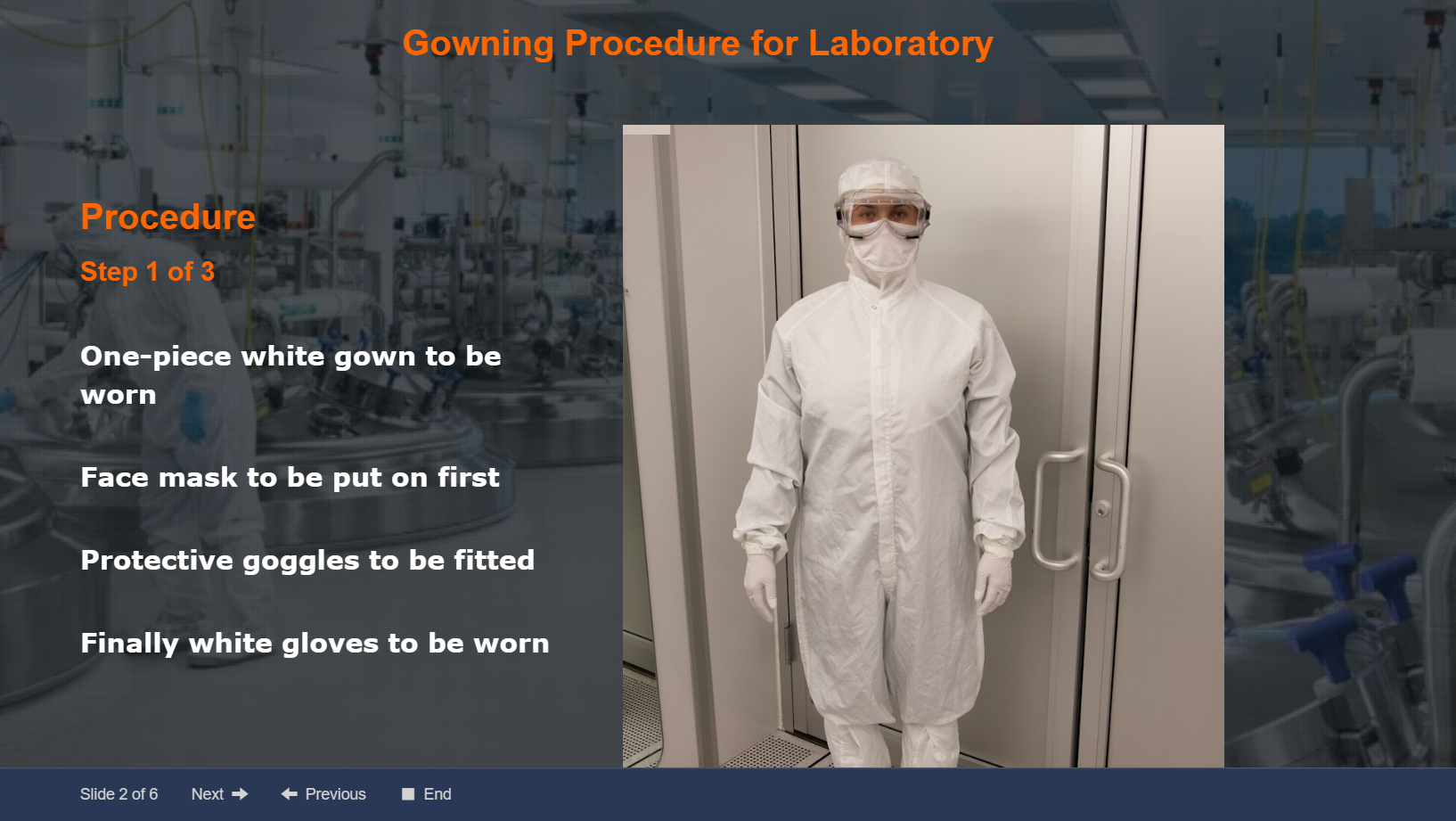 Gowning Procedure for Laboratory

Procedure

Step 1 of 3

One-piece white gown to be worn

Face mask to be put on first

Protective goggles to be fitted

Finally white gloves to be worn

Slide 2 of 6 Next Previous End